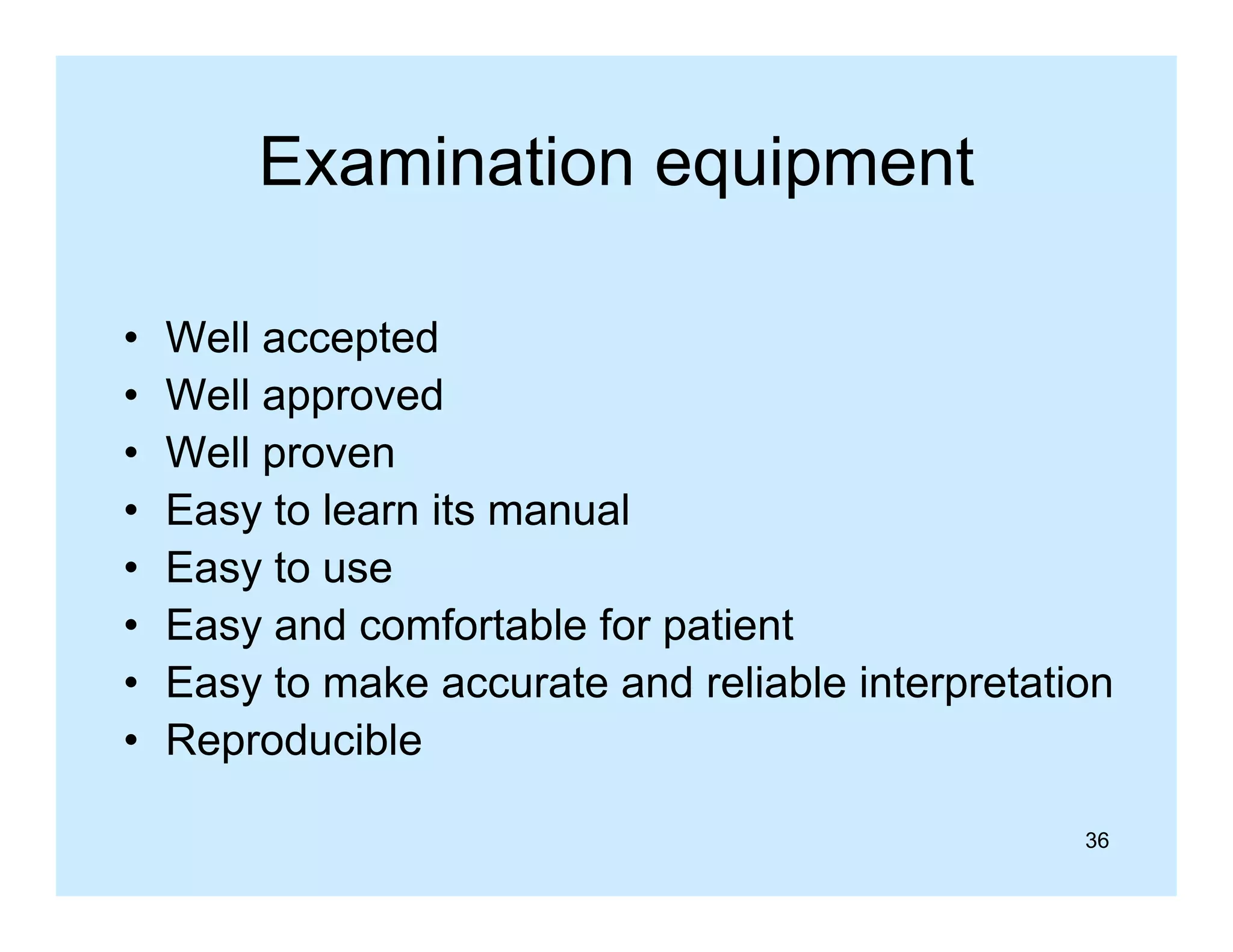 Examination equipment

• Well accepted
• Well approved
• Well proven
• Easy to learn its manual
• Easy to use
• Easy and comfortable for patient
• Easy to make accurate and reliable interpretation
• Reproducible

36